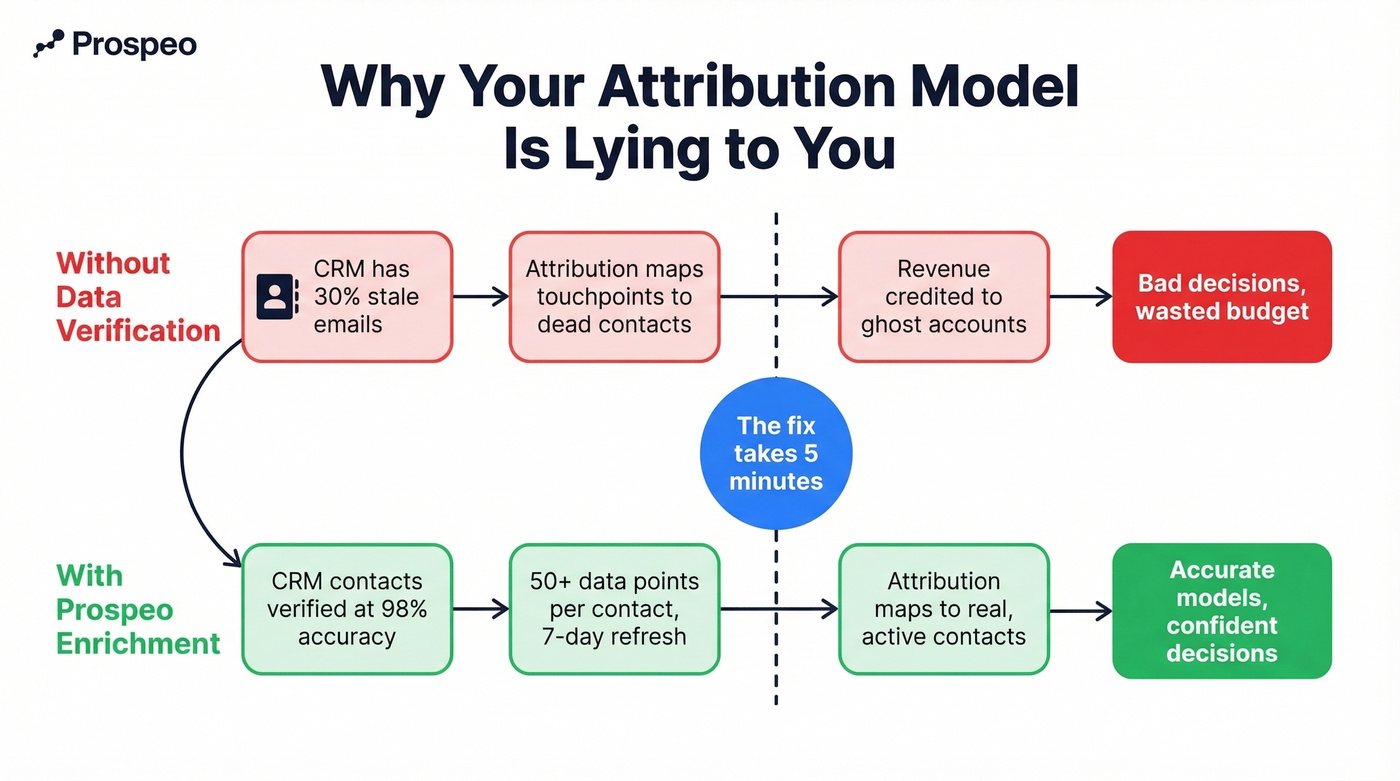 Prospeo

Why Your Attribution Model Is Lying to You

Without Data Verification

CRM has 30% stale emails

Attribution maps touchpoints to dead contacts

Revenue credited to ghost accounts

Bad decisions, wasted budget

The fix takes 5 minutes

With Prospeo Enrichment

CRM contacts verified at 98% accuracy

50+ data points per contact, 7-day refresh

Attribution maps to real, active contacts

Accurate models, confident decisions